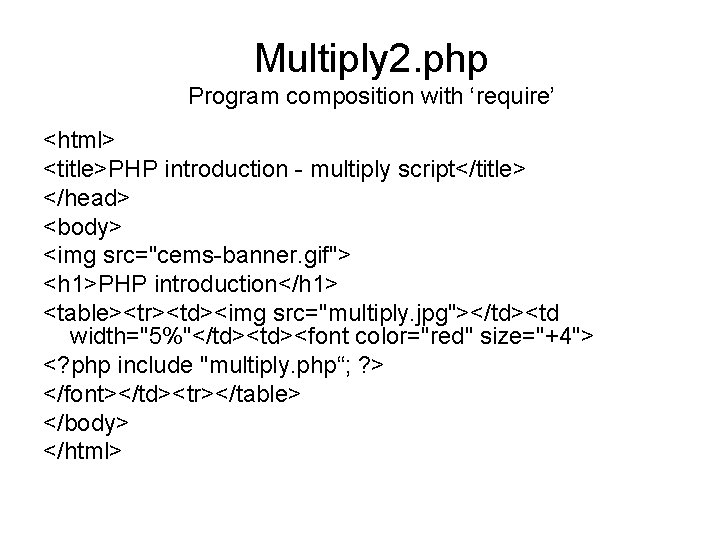 Multiply2.php
Program composition with ‘require’

<html>
<title>PHP introduction - multiply script</title>
</head>
<body>
<img src="cems-banner.gif">
<h1>PHP introduction</h1>
<table><tr><td><img src="multiply.jpg"></td><td width="5%"</td><td><font color="red" size="+4">
<?php include "multiply.php“; ?>
</font></td><tr></table>
</body>
</html>